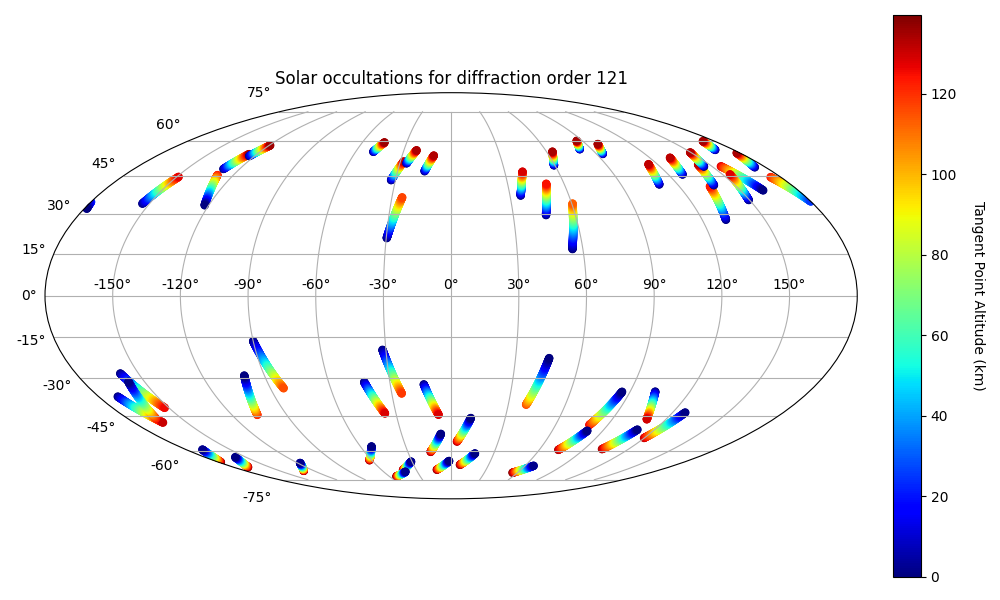 Solar occultations for diffraction order 121

75°
60°
45°
30°
15°
0°
-15°
-30°
-45°
-60°
-75°

-150°
-120°
-90°
-60°
-30°
0°
30°
60°
90°
120°
150°

120
100
80
60
40
20
0

Tangent Point Altitude (km)